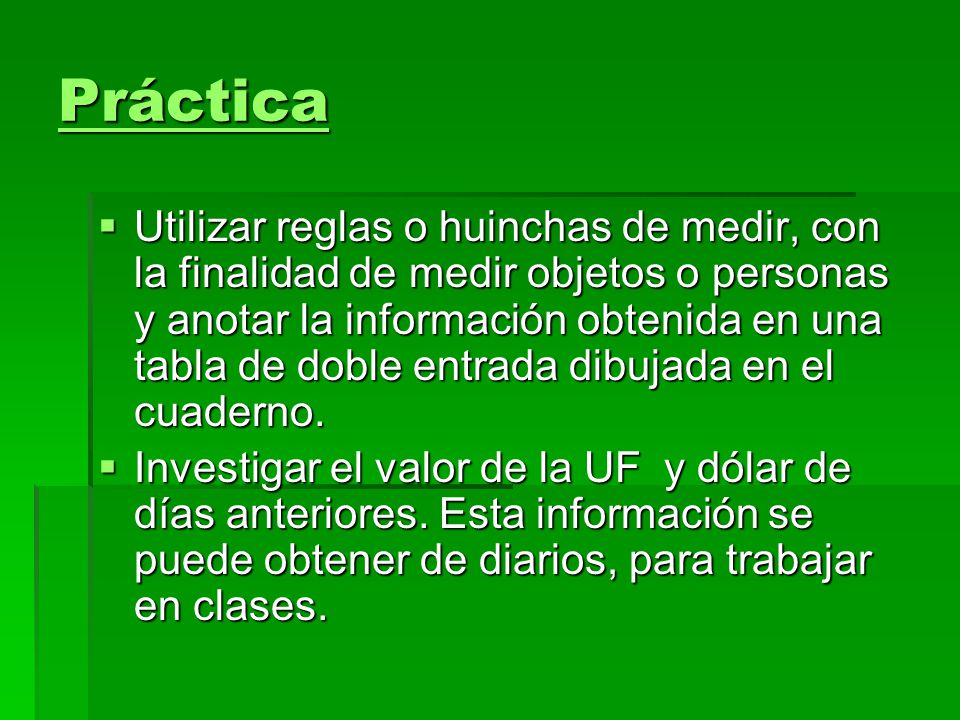 Práctica

▪ Utilizar reglas o huinchas de medir, con la finalidad de medir objetos o personas y anotar la información obtenida en una tabla de doble entrada dibujada en el cuaderno.

▪ Investigar el valor de la UF y dólar de días anteriores. Esta información se puede obtener de diarios, para trabajar en clases.